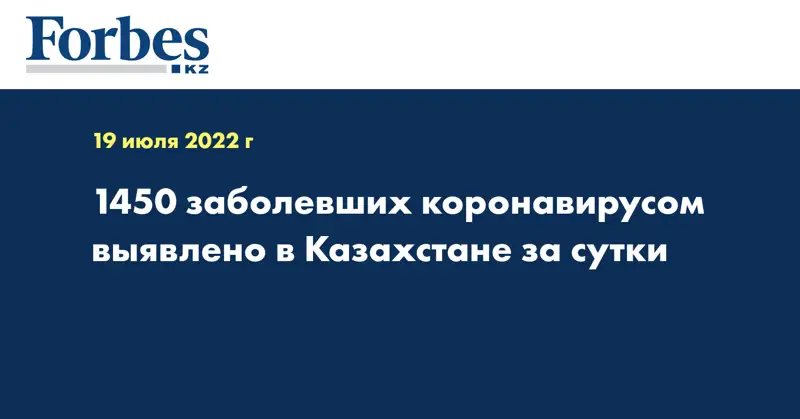 Forbes
KZ

19 июля 2022 г

1450 заболевших коронавирусом выявлено в Казахстане за сутки